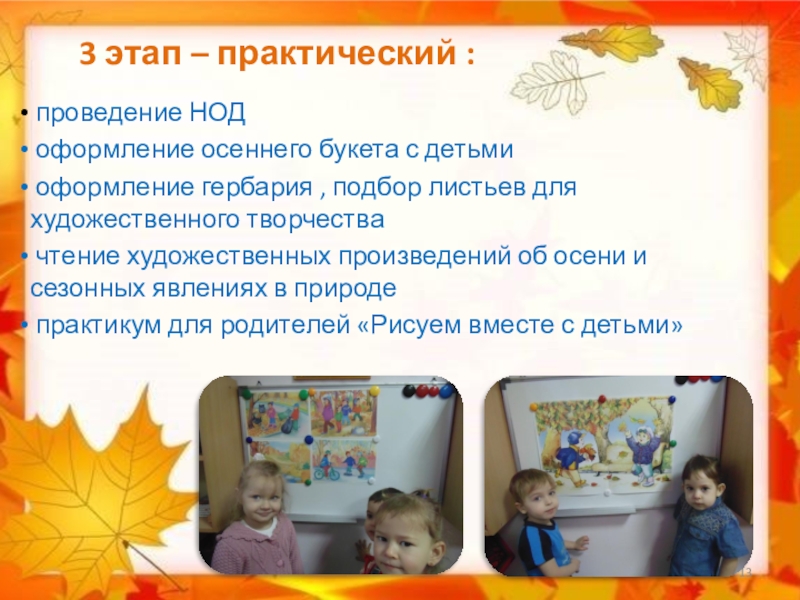 3 этап – практический :

• проведение НОД

• оформление осеннего букета с детьми

• оформление гербария , подбор листьев для художественного творчества

• чтение художественных произведений об осени и сезонных явлениях в природе

• практикум для родителей «Рисуем вместе с детьми»

13